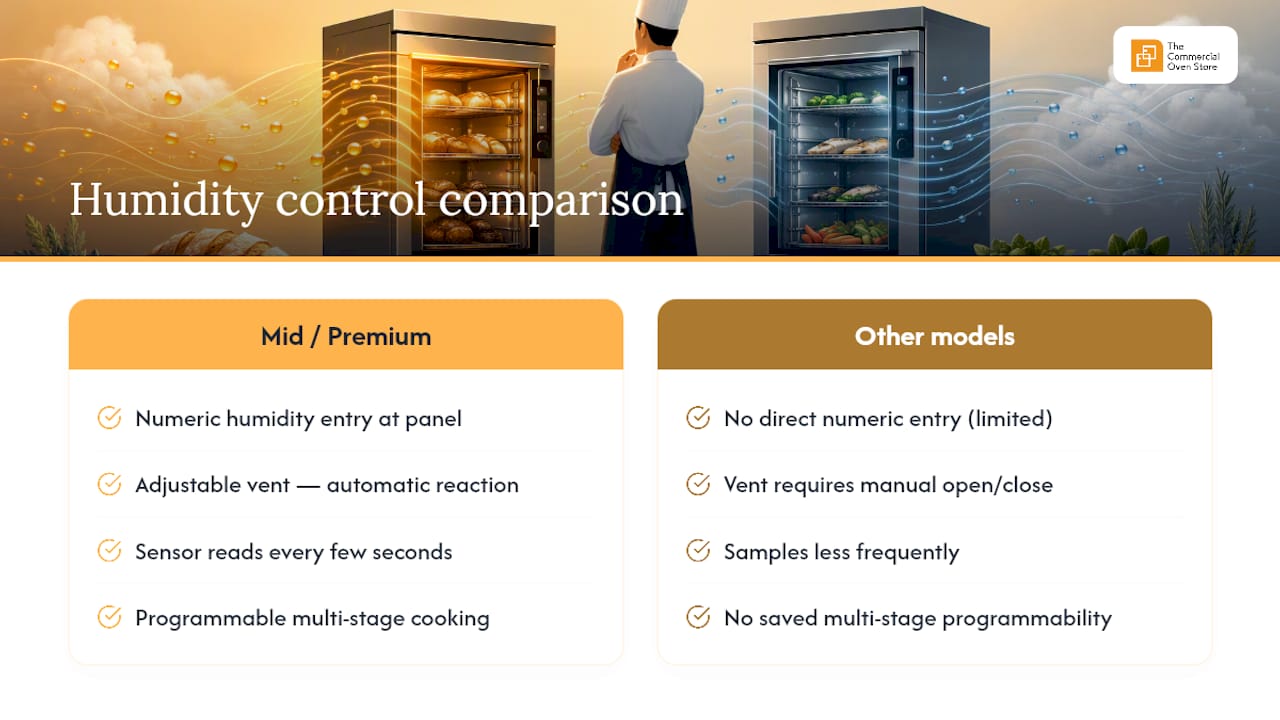 The Commercial Oven Store

Humidity control comparison

Mid / Premium

Numeric humidity entry at panel

Adjustable vent — automatic reaction

Sensor reads every few seconds

Programmable multi-stage cooking

Other models

No direct numeric entry (limited)

Vent requires manual open/close

Samples less frequently

No saved multi-stage programmability